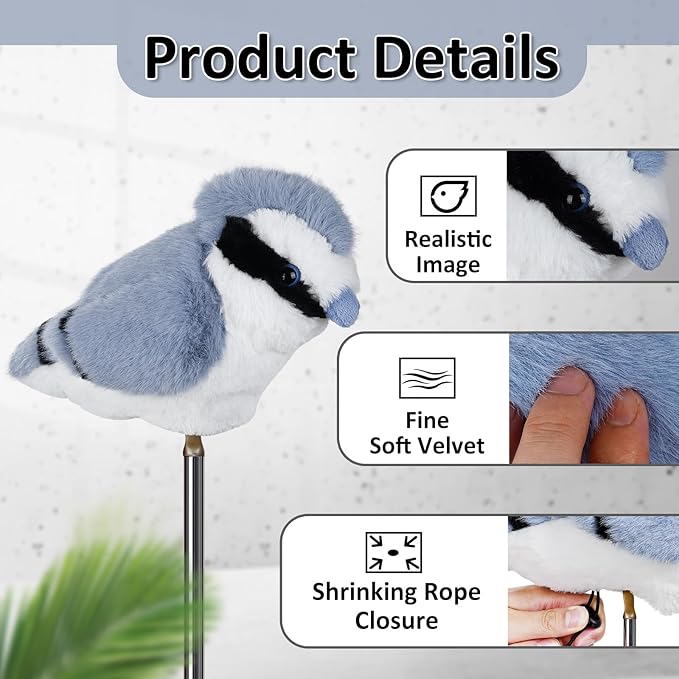 Product Details

Realistic Image

Fine Soft Velvet

Shrinking Rope Closure